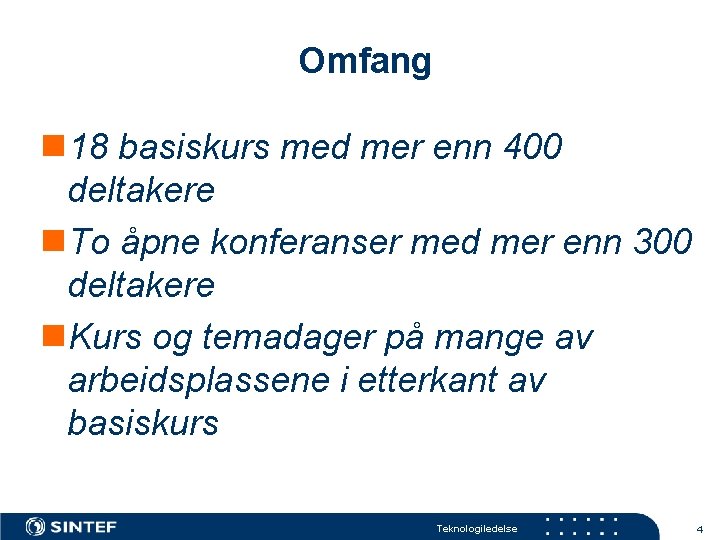 Omfang

18 basiskurs med mer enn 400 deltakere

To åpne konferanser med mer enn 300 deltakere

Kurs og temadager på mange av arbeidsplassene i etterkant av basiskurs

SINTEF

Teknologiledelse

4